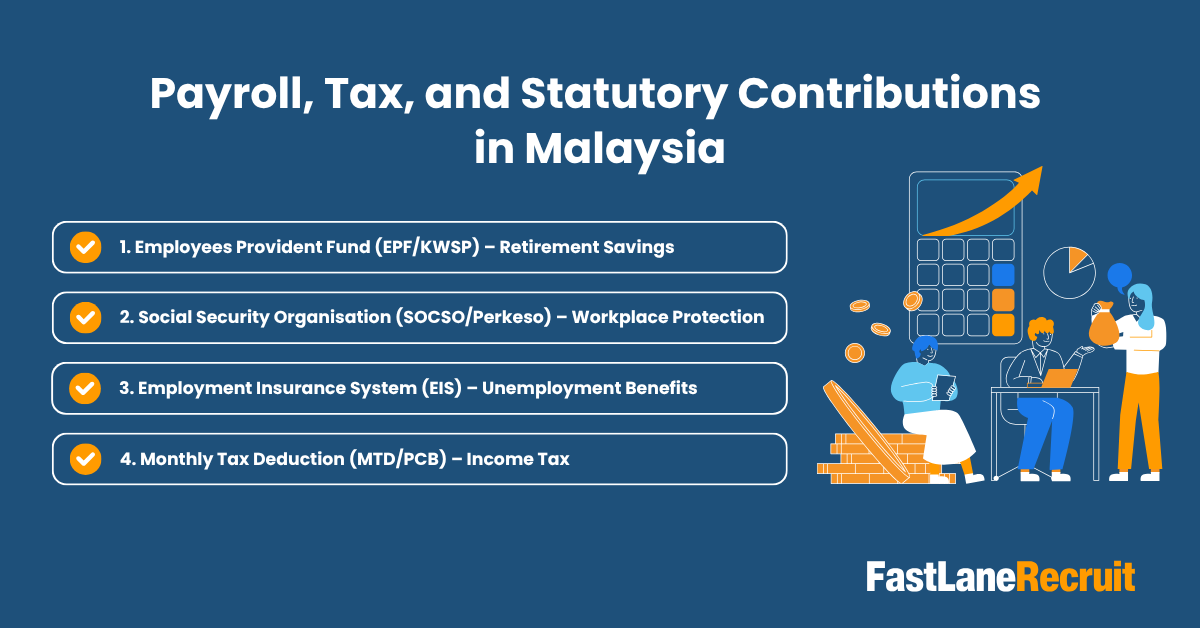 Payroll, Tax, and Statutory Contributions in Malaysia

1. Employees Provident Fund (EPF/KWSP) – Retirement Savings

2. Social Security Organisation (SOCSO/Perkeso) – Workplace Protection

3. Employment Insurance System (EIS) – Unemployment Benefits

4. Monthly Tax Deduction (MTD/PCB) – Income Tax

FastLaneRecruit